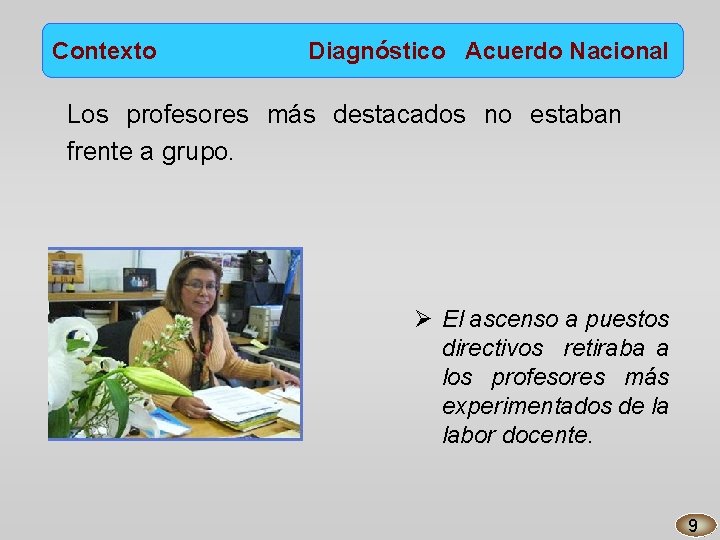 Contexto Diagnóstico Acuerdo Nacional

Los profesores más destacados no estaban frente a grupo.

➢ El ascenso a puestos directivos retiraba a los profesores más experimentados de la labor docente.

9